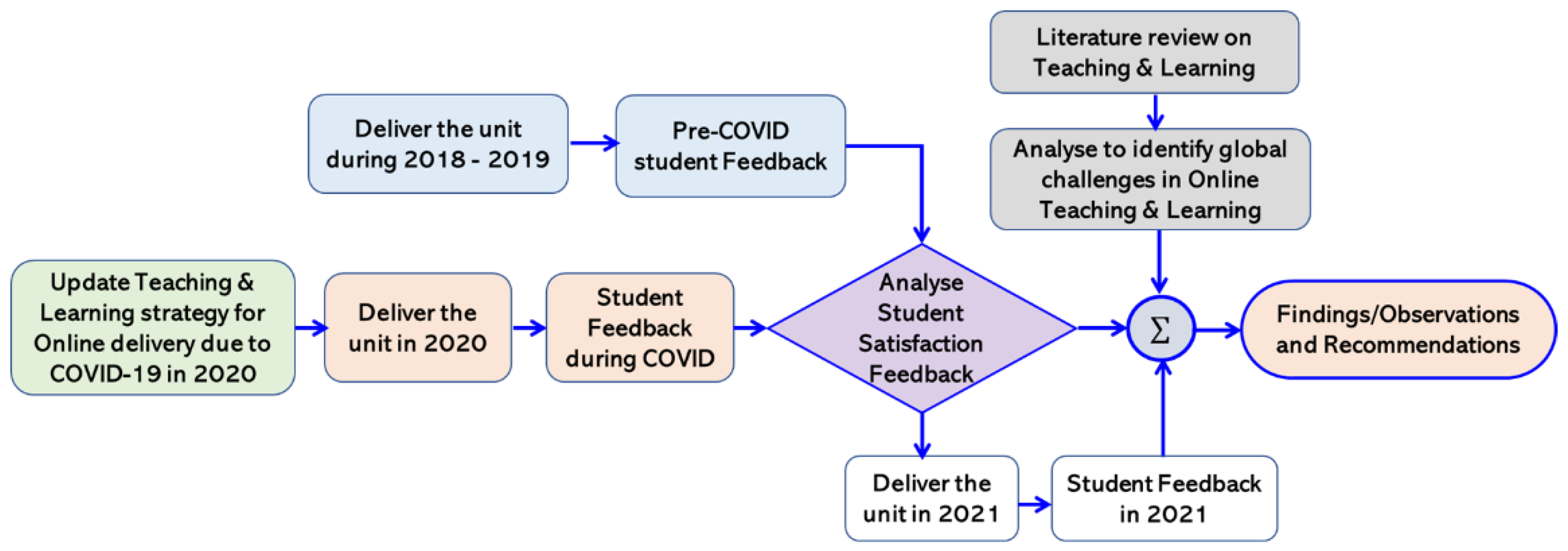 Literature review on Teaching & Learning

Deliver the unit during 2018 - 2019

Pre-COVID student Feedback

Analyse to identify global challenges in Online Teaching & Learning

Update Teaching & Learning strategy for Online delivery due to COVID-19 in 2020

Deliver the unit in 2020

Student Feedback during COVID

Analyse Student Satisfaction Feedback

$\Sigma$

Findings/Observations and Recommendations

Deliver the unit in 2021

Student Feedback in 2021